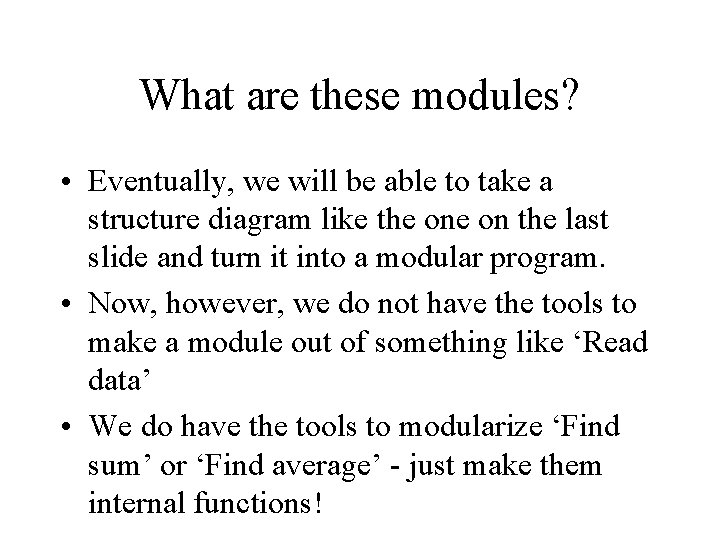 What are these modules?

• Eventually, we will be able to take a structure diagram like the one on the last slide and turn it into a modular program.

• Now, however, we do not have the tools to make a module out of something like ‘Read data’

• We do have the tools to modularize ‘Find sum’ or ‘Find average’ - just make them internal functions!